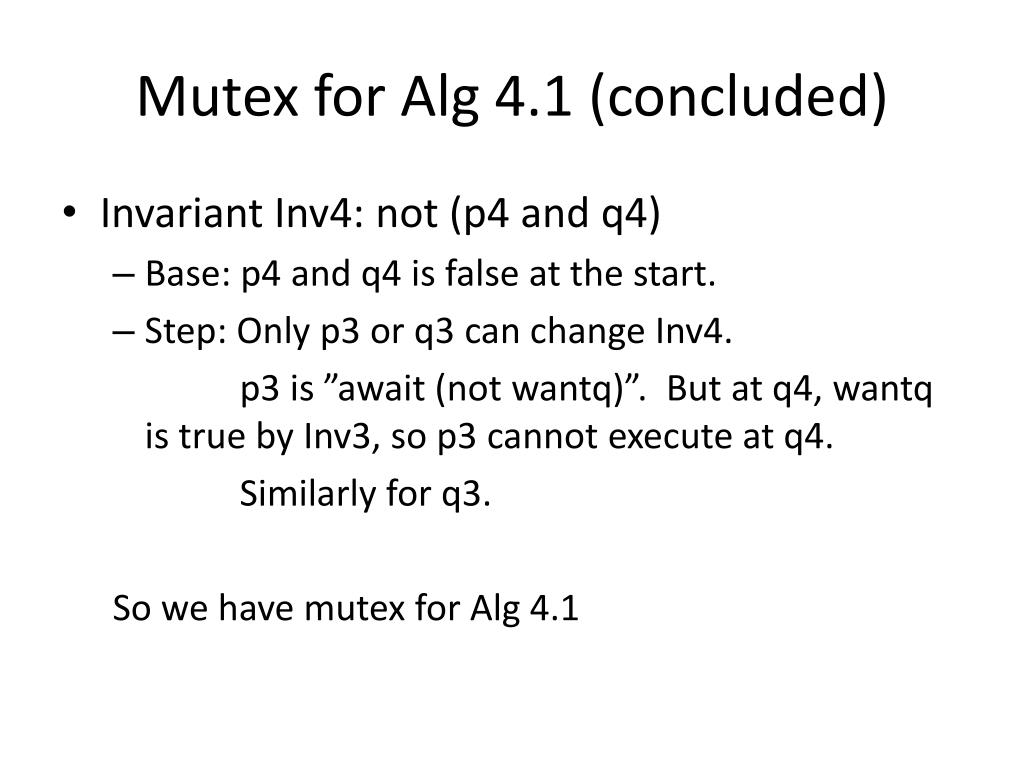 Mutex for Alg 4.1 (concluded)

• Invariant Inv4: not (p4 and q4)
– Base: p4 and q4 is false at the start.
– Step: Only p3 or q3 can change Inv4.
p3 is ”await (not wantq)”. But at q4, wantq is true by Inv3, so p3 cannot execute at q4.
Similarly for q3.

So we have mutex for Alg 4.1